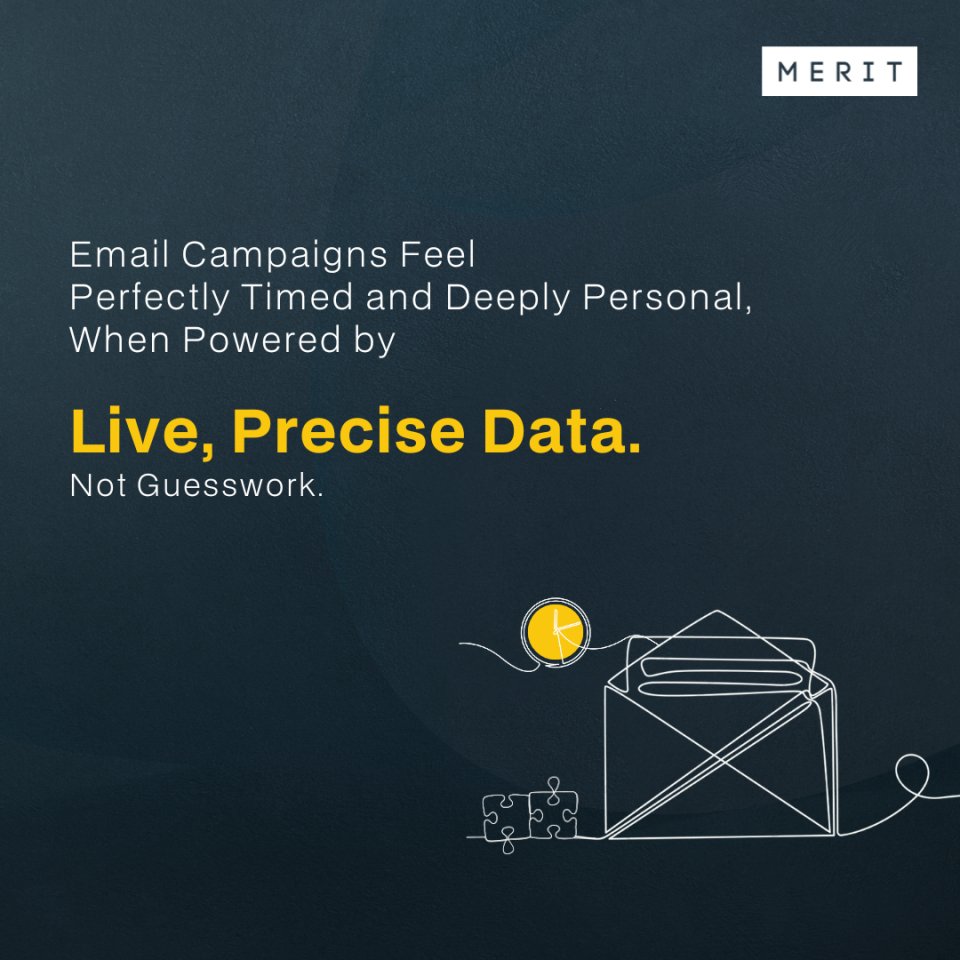 MERIT

Email Campaigns Feel Perfectly Timed and Deeply Personal, When Powered by

Live, Precise Data.
Not Guesswork.